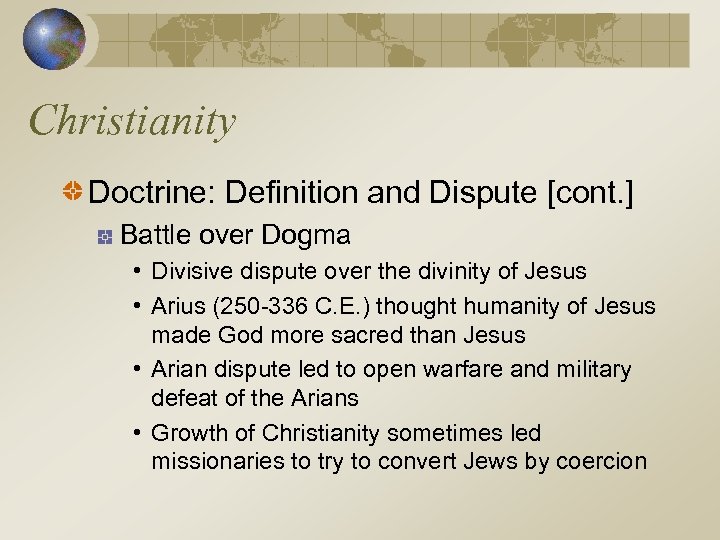 Christianity

Doctrine: Definition and Dispute [cont.]

Battle over Dogma

• Divisive dispute over the divinity of Jesus
• Arius (250-336 C.E.) thought humanity of Jesus made God more sacred than Jesus
• Arian dispute led to open warfare and military defeat of the Arians
• Growth of Christianity sometimes led missionaries to try to convert Jews by coercion